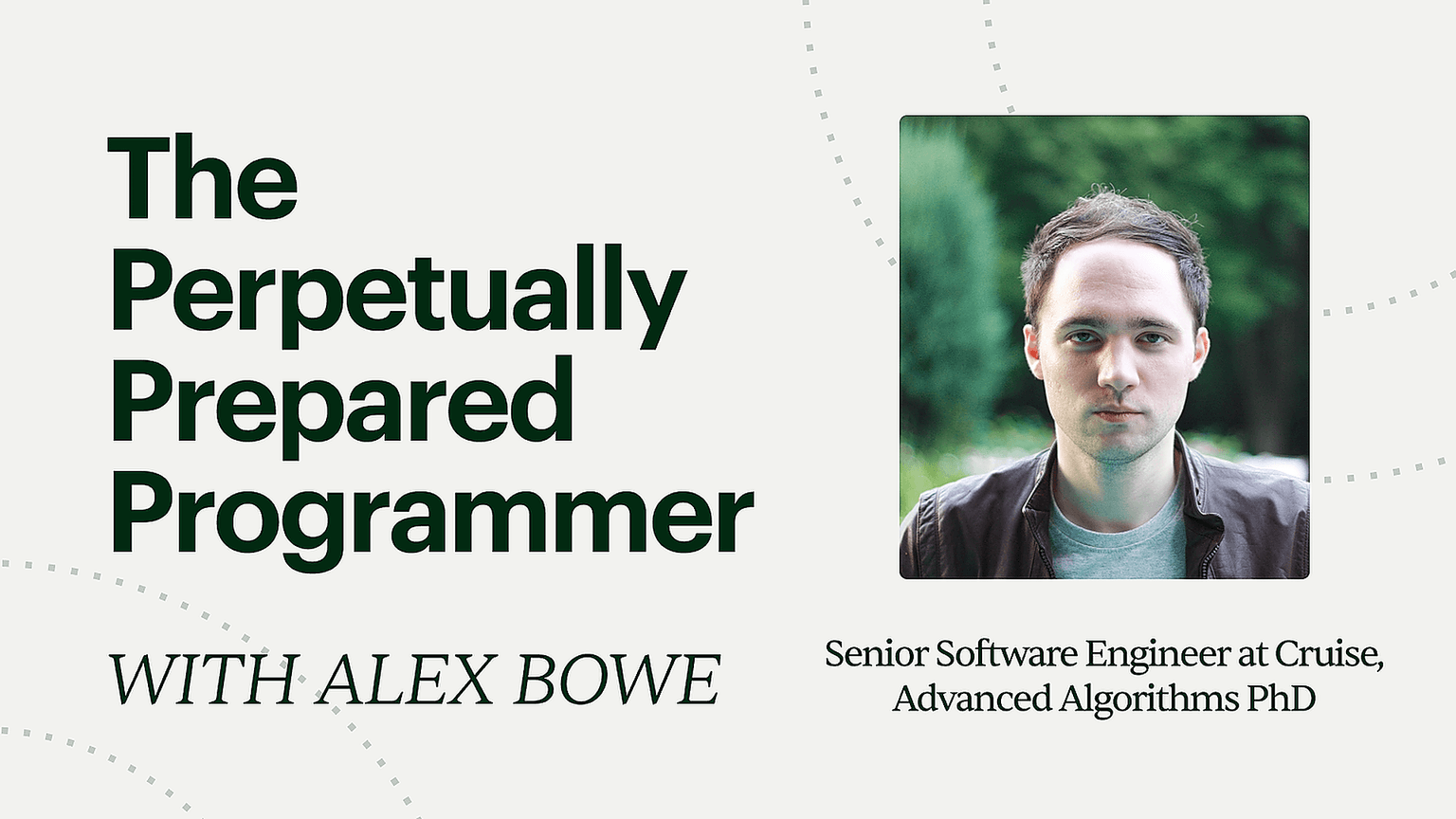 The Perpetually Prepared Programmer

WITH ALEX BOWE

Senior Software Engineer at Cruise, Advanced Algorithms PhD